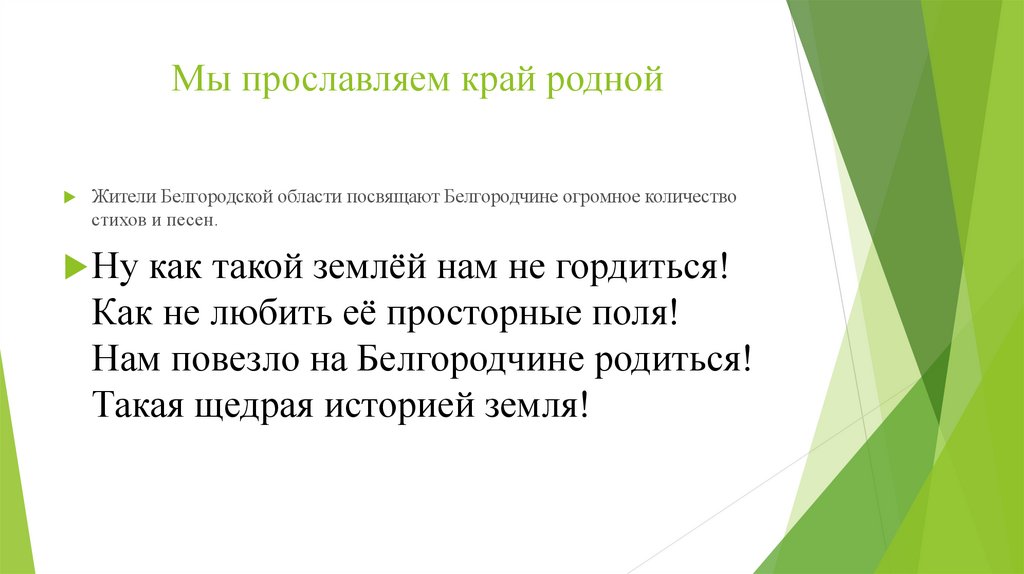 Мы прославляем край родной

Жители Белгородской области посвящают Белгородчине огромное количество стихов и песен.

Ну как такой землёй нам не гордиться!
Как не любить её просторные поля!
Нам повезло на Белгородчине родиться!
Такая щедрая историей земля!